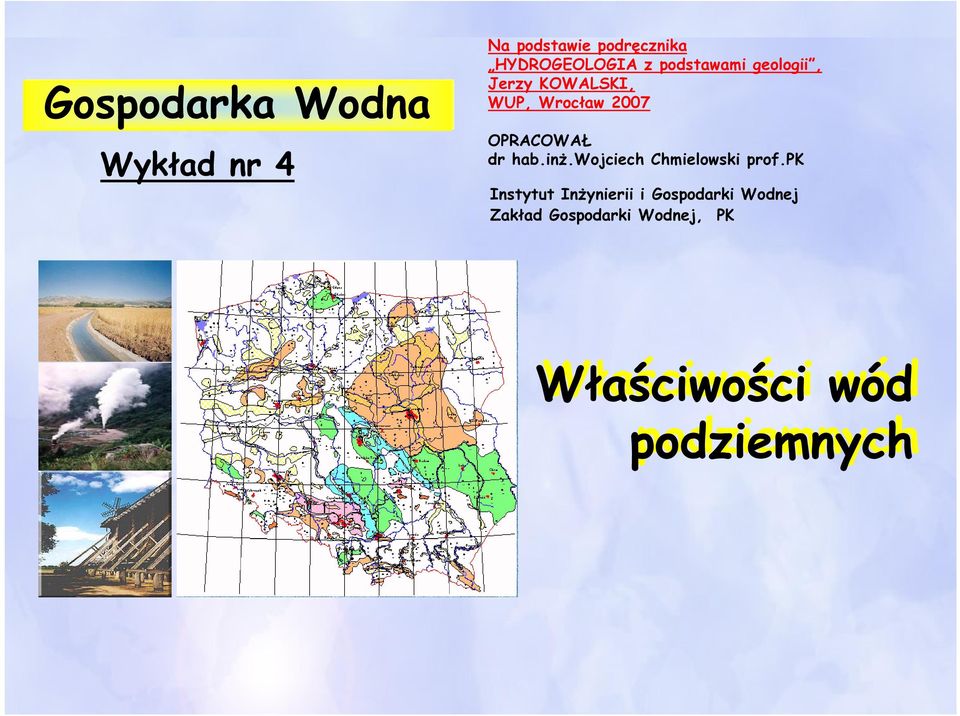 Gospodarka Wodna

Wykład nr 4

Na podstawie podręcznika „HYDROGEOLOGIA z podstawami geologii”, Jerzy KOWALSKI, WUP, Wrocław 2007

OPRACOWAŁ
dr hab.inż.Wojciech Chmielowski prof.PK

Instytut Inżynierii i Gospodarki Wodnej
Zakład Gospodarki Wodnej, PK

Właściwości wód podziemnych